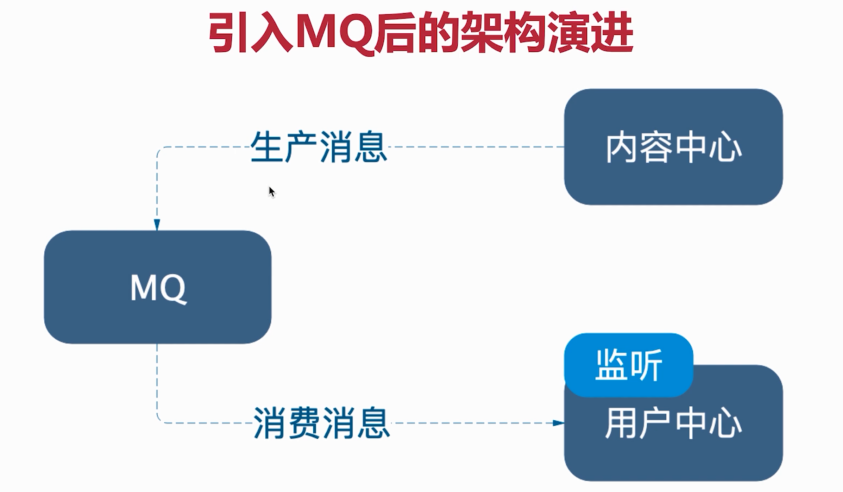 引入MQ后的架构演进

生产消息

内容中心

MQ

监听

消费消息

用户中心